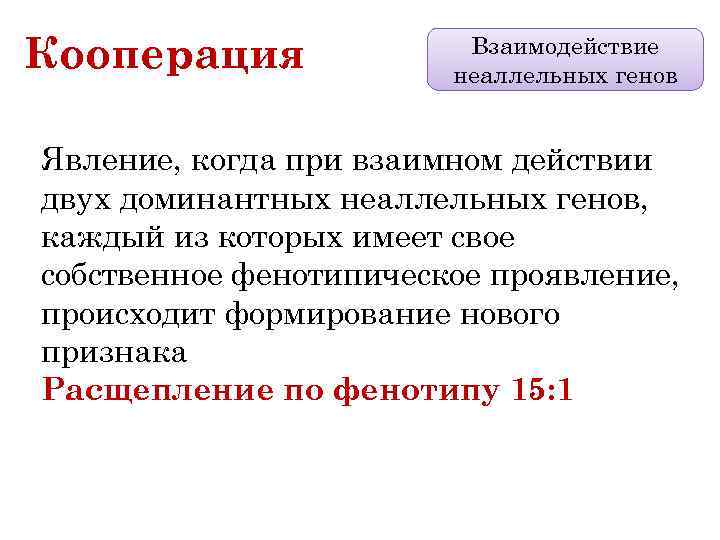 Кооперация

Взаимодействие неаллельных генов

Явление, когда при взаимном действии двух доминантных неаллельных генов, каждый из которых имеет свое собственное фенотипическое проявление, происходит формирование нового признака
Расщепление по фенотипу 15:1